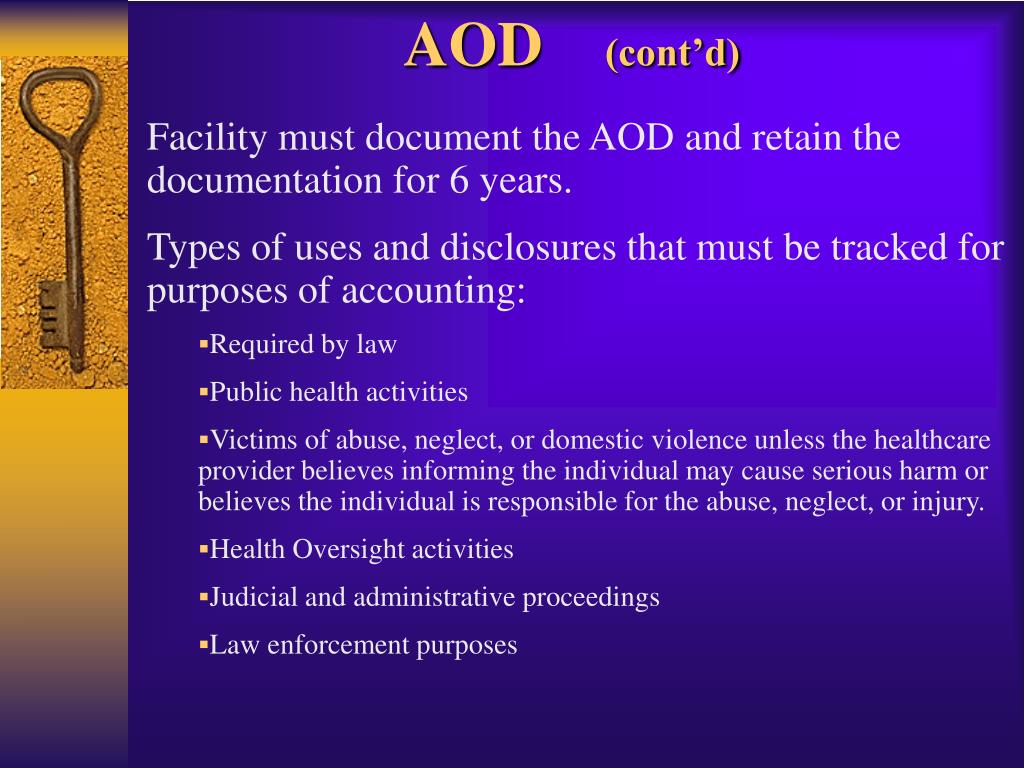 AOD (cont’d)

Facility must document the AOD and retain the documentation for 6 years.

Types of uses and disclosures that must be tracked for purposes of accounting:

▪Required by law

▪Public health activities

▪Victims of abuse, neglect, or domestic violence unless the healthcare provider believes informing the individual may cause serious harm or believes the individual is responsible for the abuse, neglect, or injury.

▪Health Oversight activities

▪Judicial and administrative proceedings

▪Law enforcement purposes